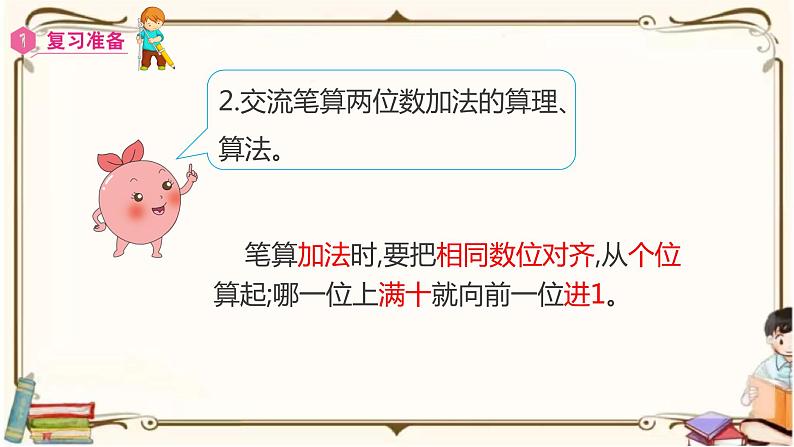 1 复习准备

2.交流笔算两位数加法的算理、算法。

笔算加法时,要把相同数位对齐,从个位算起;哪一位上满十就向前一位进1。